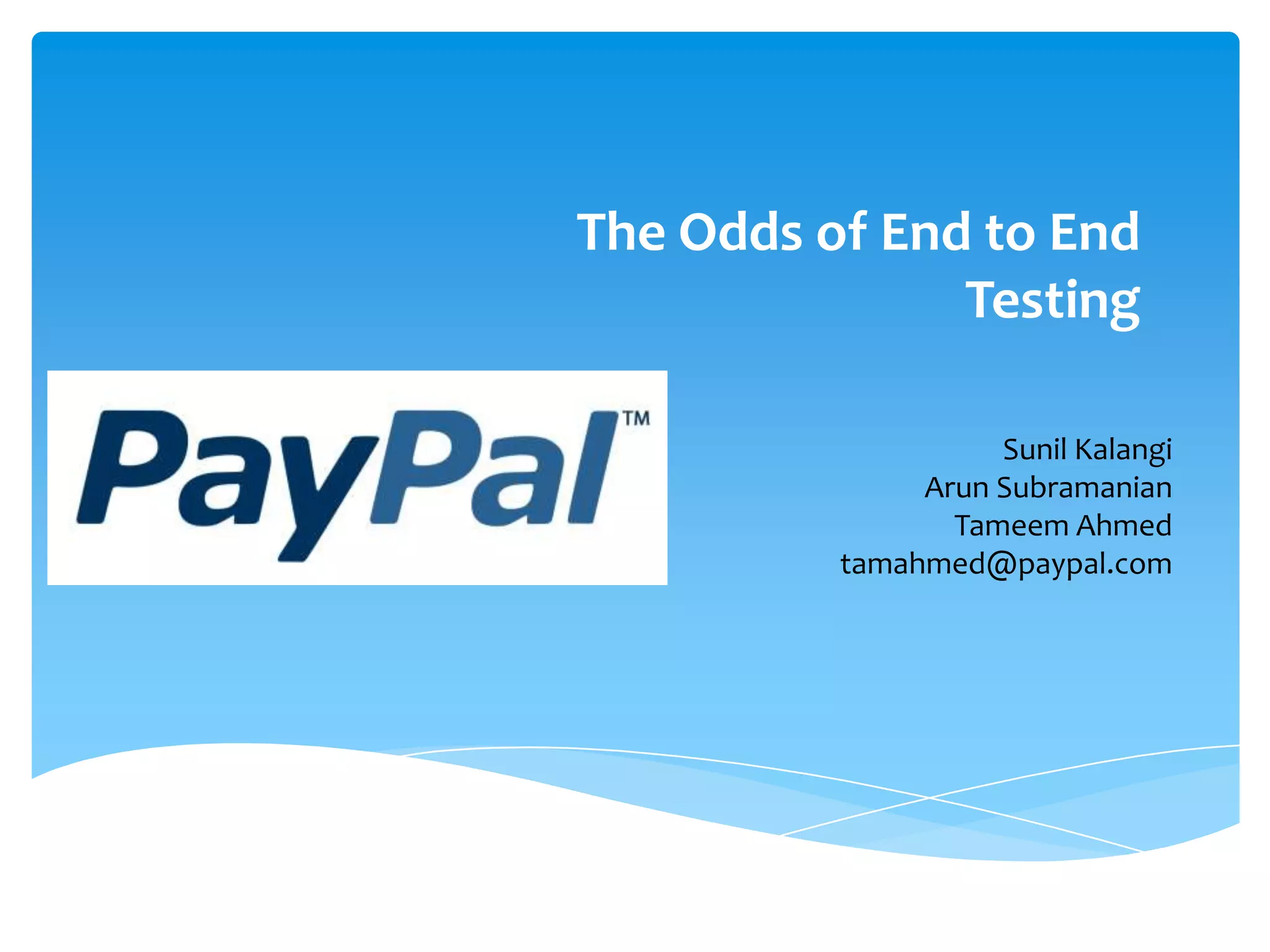 The Odds of End to End Testing

PayPal™

Sunil Kalangi
Arun Subramanian
Tameem Ahmed
tamahmed@paypal.com